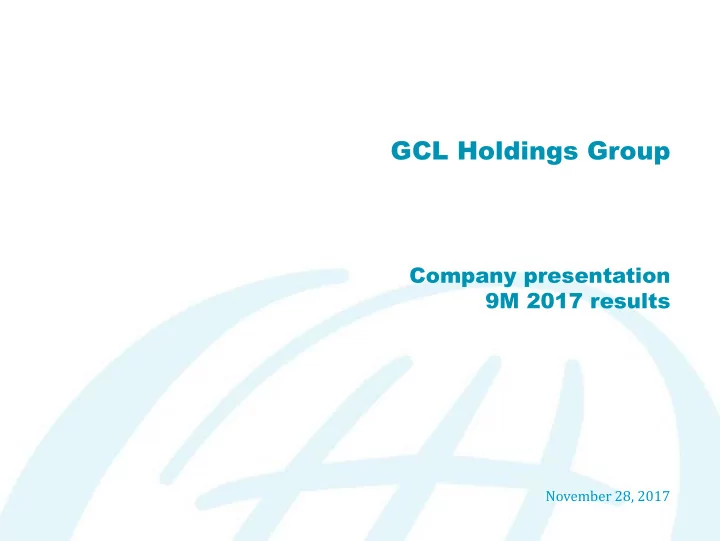 GCL Holdings Group

Company presentation
9M 2017 results

November 28, 2017